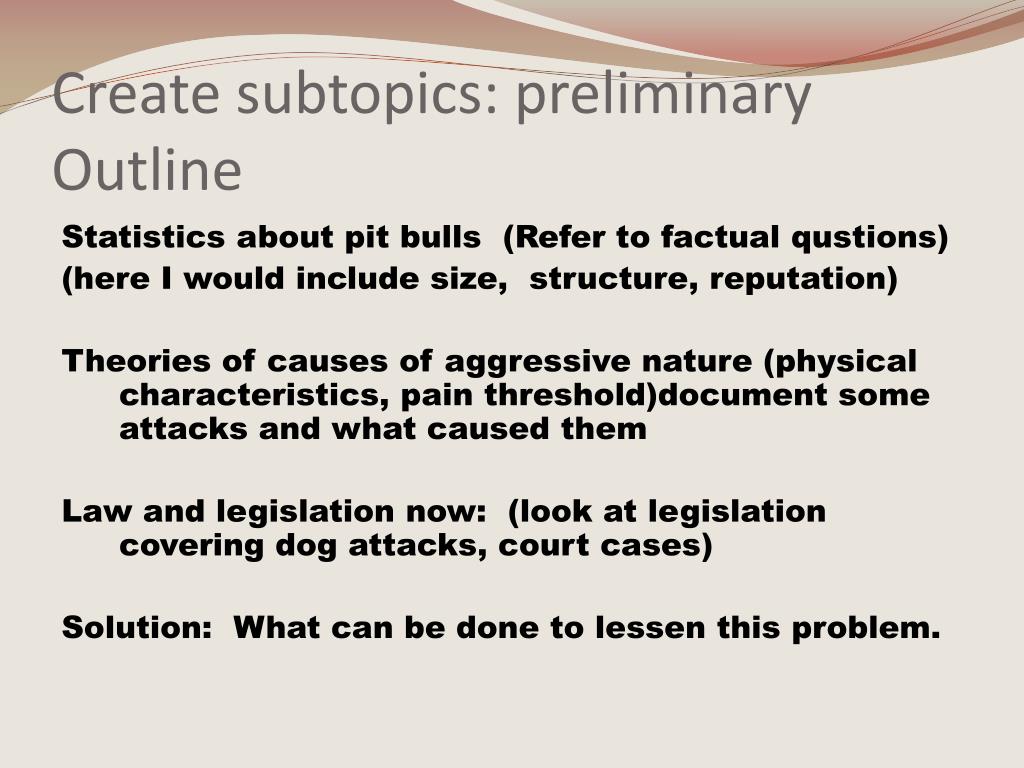 Create subtopics: preliminary Outline

Statistics about pit bulls (Refer to factual qustions)
(here I would include size, structure, reputation)

Theories of causes of aggressive nature (physical characteristics, pain threshold)document some attacks and what caused them

Law and legislation now: (look at legislation covering dog attacks, court cases)

Solution: What can be done to lessen this problem.